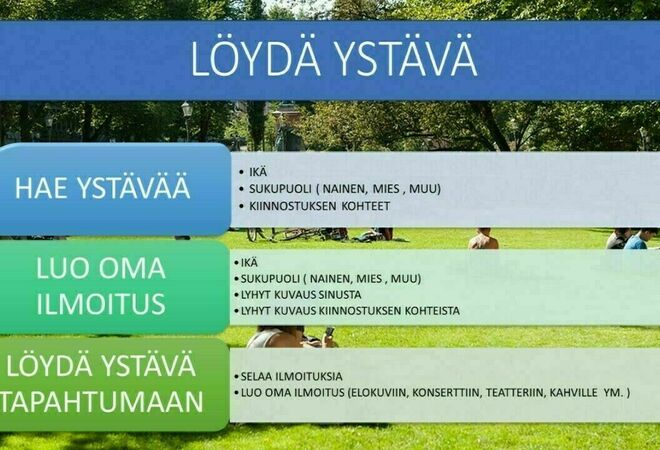 LÖYDÄ YSTÄVÄ

HAE YSTÄVÄÄ

• IKÄ
• SUKUPUOLI ( NAINEN, MIES , MUU)
• KIINNOSTUKSEN KOHTEET

LUO OMA ILMOITUS

• IKÄ
• SUKUPUOLI ( NAINEN, MIES , MUU)
• LYHYT KUVAUS SINUSTA
• LYHYT KUVAUS KIINNOSTUKSEN KOHTEISTA

LÖYDÄ YSTÄVÄ TAPAHTUMAAN

• SELAA ILMOITUKSIA
• LUO OMA ILMOITUS (ELOKUVIIN, KONSERTTIIN, TEATTERIIN, KAHVILLE YM. )